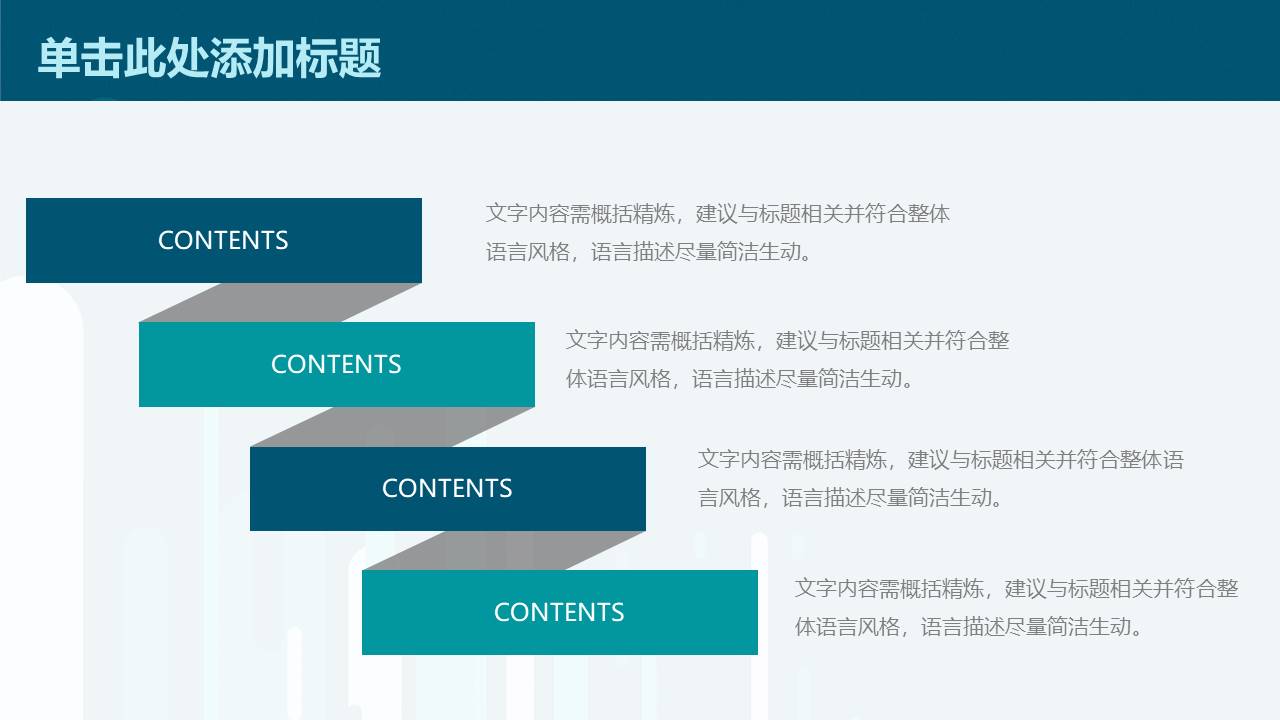 单击此处添加标题

CONTENTS

文字内容需概括精炼，建议与标题相关并符合整体语言风格，语言描述尽量简洁生动。

CONTENTS

文字内容需概括精炼，建议与标题相关并符合整体语言风格，语言描述尽量简洁生动。

CONTENTS

文字内容需概括精炼，建议与标题相关并符合整体语言风格，语言描述尽量简洁生动。

CONTENTS

文字内容需概括精炼，建议与标题相关并符合整体语言风格，语言描述尽量简洁生动。